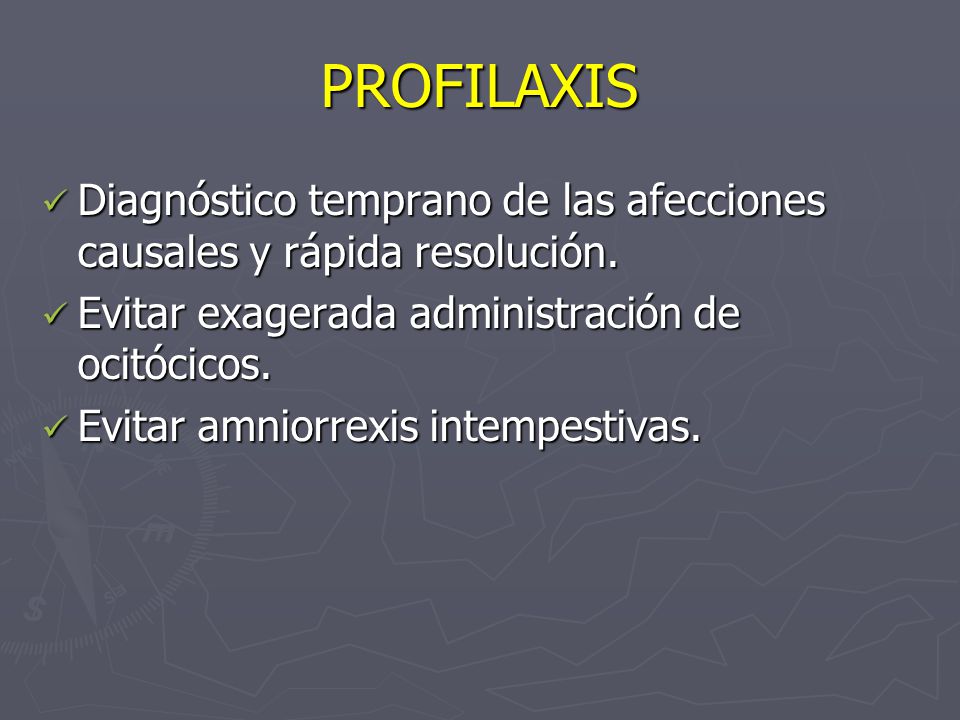 PROFILAXIS

✓ Diagnóstico temprano de las afecciones causales y rápida resolución.

✓ Evitar exagerada administración de ocitócicos.

✓ Evitar amniorrexis intempestivas.